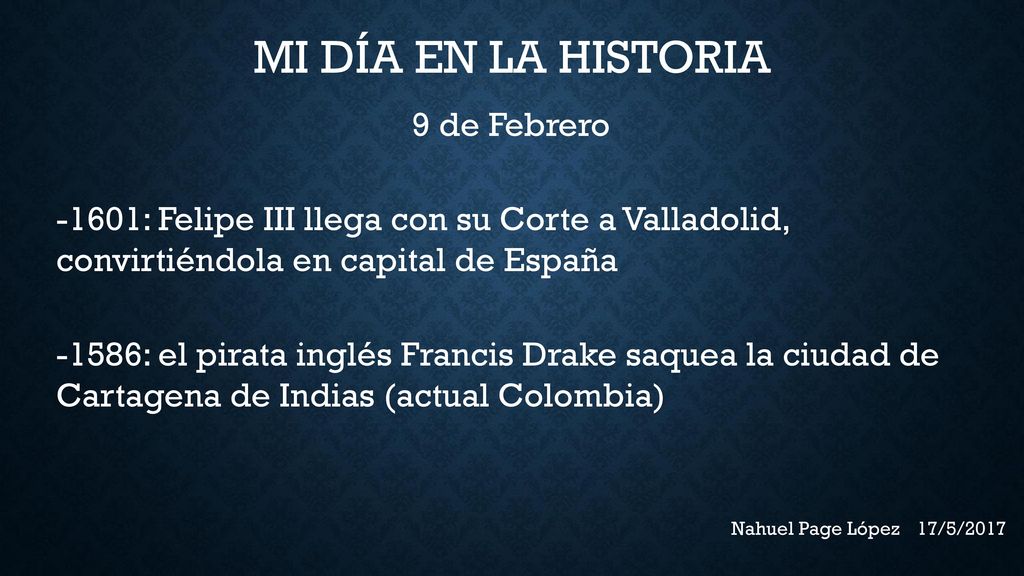 MI DÍA EN LA HISTORIA

9 de Febrero

-1601: Felipe III llega con su Corte a Valladolid, convirtiéndola en capital de España

-1586: el pirata inglés Francis Drake saquea la ciudad de Cartagena de Indias (actual Colombia)

Nahuel Page López 17/5/2017